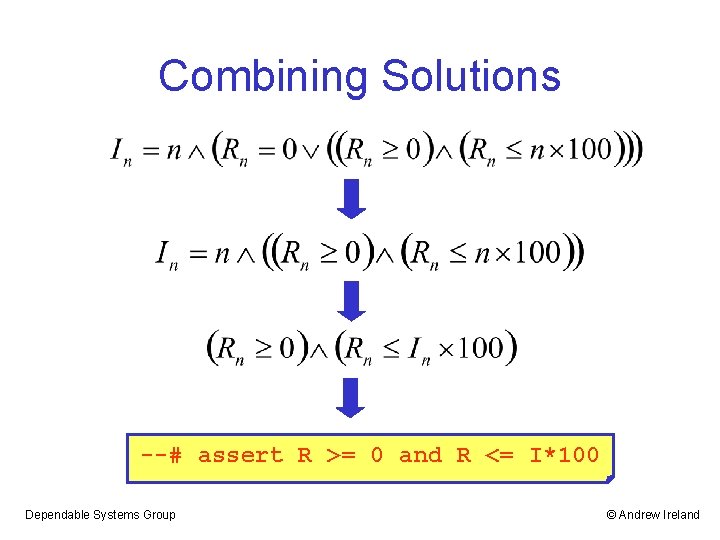 Combining Solutions

$I_n = n \wedge \left(R_n = 0 \vee \left(\left(R_n \geq 0\right) \wedge \left(R_n \leq n \times 100\right)\right)\right)$

$I_n = n \wedge \left(\left(R_n \geq 0\right) \wedge \left(R_n \leq n \times 100\right)\right)$

$\left(R_n \geq 0\right) \wedge \left(R_n \leq I_n \times 100\right)$

--# assert R >= 0 and R <= I*100

Dependable Systems Group

© Andrew Ireland